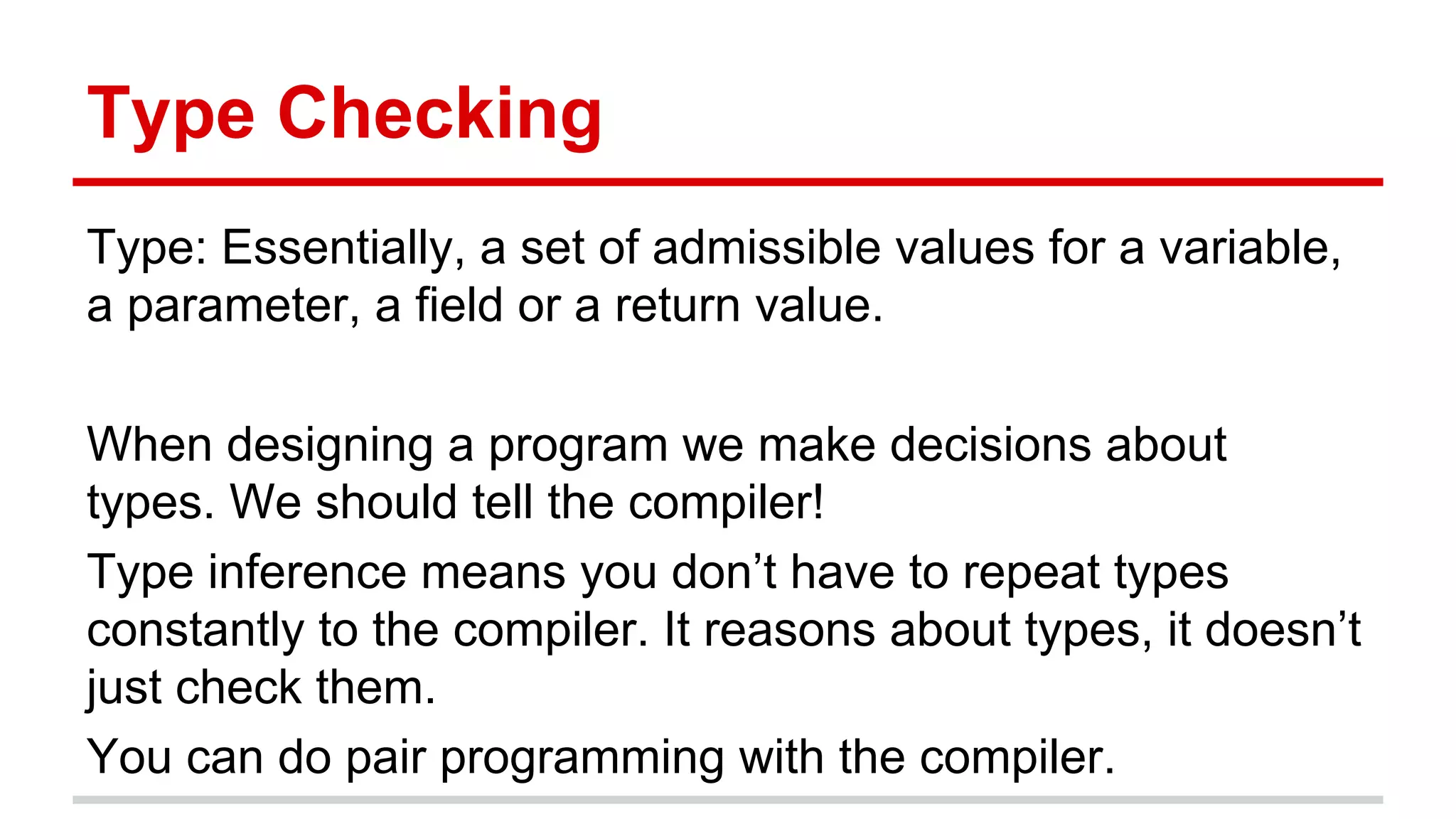 Type Checking

Type: Essentially, a set of admissible values for a variable, a parameter, a field or a return value.

When designing a program we make decisions about types. We should tell the compiler!

Type inference means you don’t have to repeat types constantly to the compiler. It reasons about types, it doesn’t just check them.

You can do pair programming with the compiler.